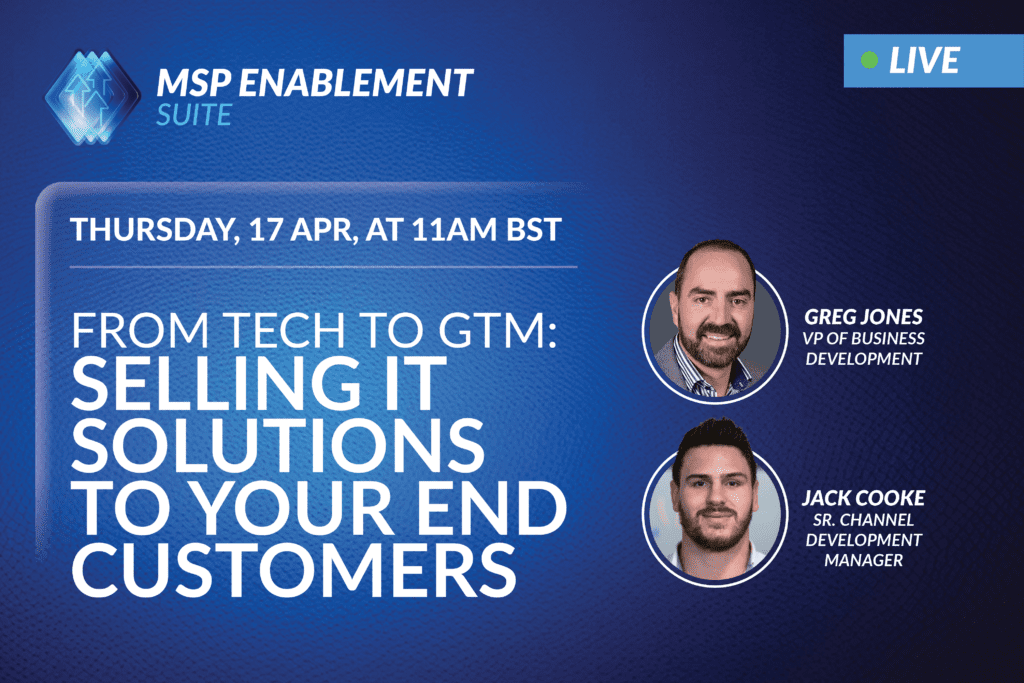 MSP ENABLEMENT
SUITE

LIVE

THURSDAY, 17 APR, AT 11AM BST

FROM TECH TO GTM:
SELLING IT SOLUTIONS TO YOUR END CUSTOMERS

GREG JONES
VP OF BUSINESS DEVELOPMENT

JACK COOKE
SR. CHANNEL DEVELOPMENT MANAGER